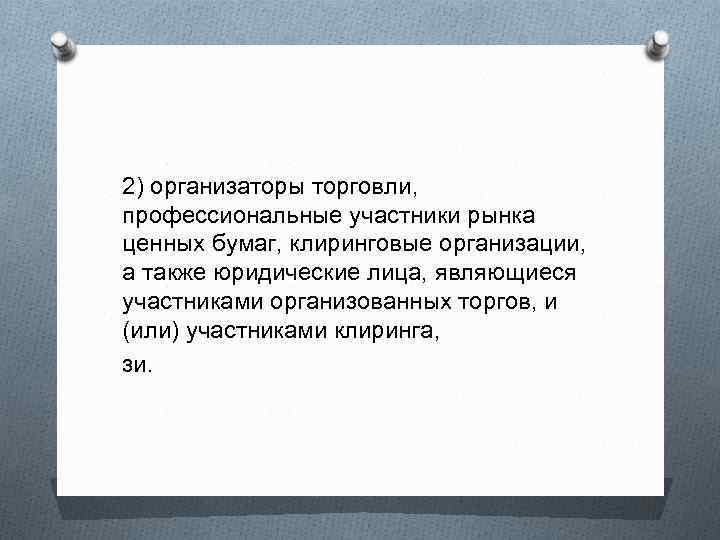 2) организаторы торговли, профессиональные участники рынка ценных бумаг, клиринговые организации, а также юридические лица, являющиеся участниками организованных торгов, и (или) участниками клиринга,

зи.